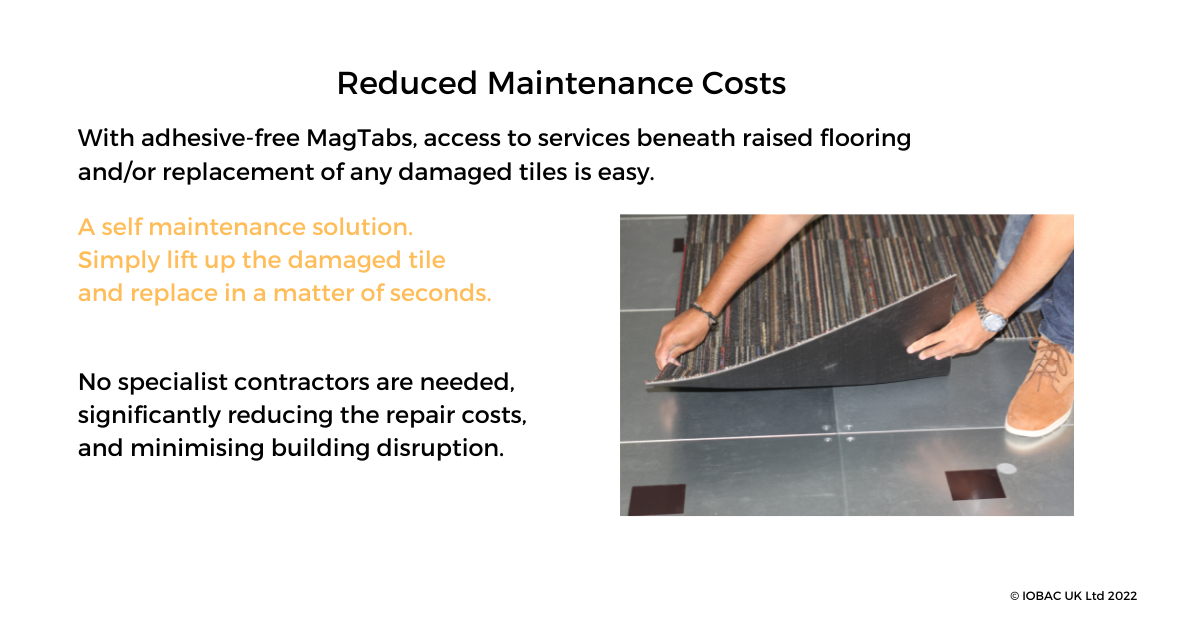 Reduced Maintenance Costs

With adhesive-free MagTabs, access to services beneath raised flooring and/or replacement of any damaged tiles is easy.

A self maintenance solution.
Simply lift up the damaged tile and replace in a matter of seconds.

No specialist contractors are needed, significantly reducing the repair costs, and minimising building disruption.

© IOBAC UK Ltd 2022